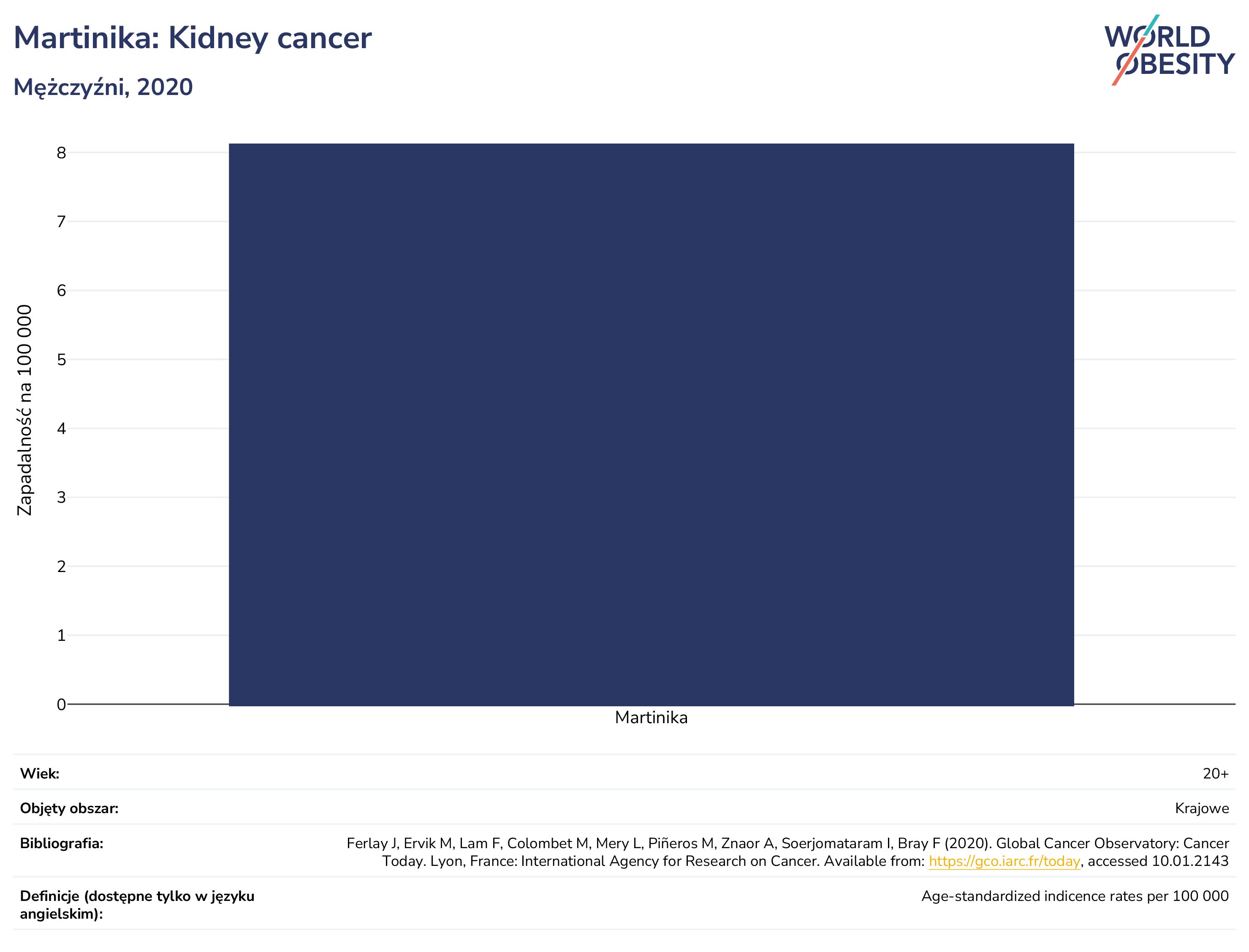 Martinika: Kidney cancer

Mężczyźni, 2020

WORLD OBESITY

Zapadalność na 100 000

8
7
6
5
4
3
2
1
0

Martinika

| Wiek: | 20+ |
|---|---|
| Objęty obszar: | Krajowe |
| Bibliografia: | Ferlay J, Ervik M, Lam F, Colombet M, Mery L, Piñeros M, Znaor A, Soerjomataram I, Bray F (2020). Global Cancer Observatory: Cancer Today. Lyon, France: International Agency for Research on Cancer. Available from: https://gco.iarc.fr/today, accessed 10.01.2143 |
| Definicje (dostępne tylko w języku angielskim): | Age-standardized indicence rates per 100 000 |